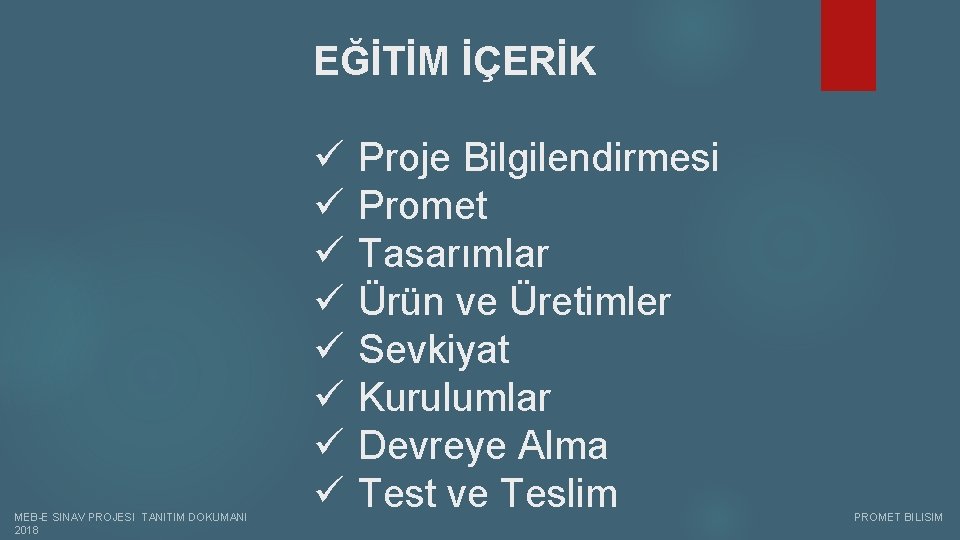 EĞİTİM İÇERİK

✓ Proje Bilgilendirmesi
✓ Promet
✓ Tasarımlar
✓ Ürün ve Üretimler
✓ Sevkiyat
✓ Kurulumlar
✓ Devreye Alma
✓ Test ve Teslim

MEB-E SINAV PROJESI TANITIM DOKUMANI 2018

PROMET BILISIM